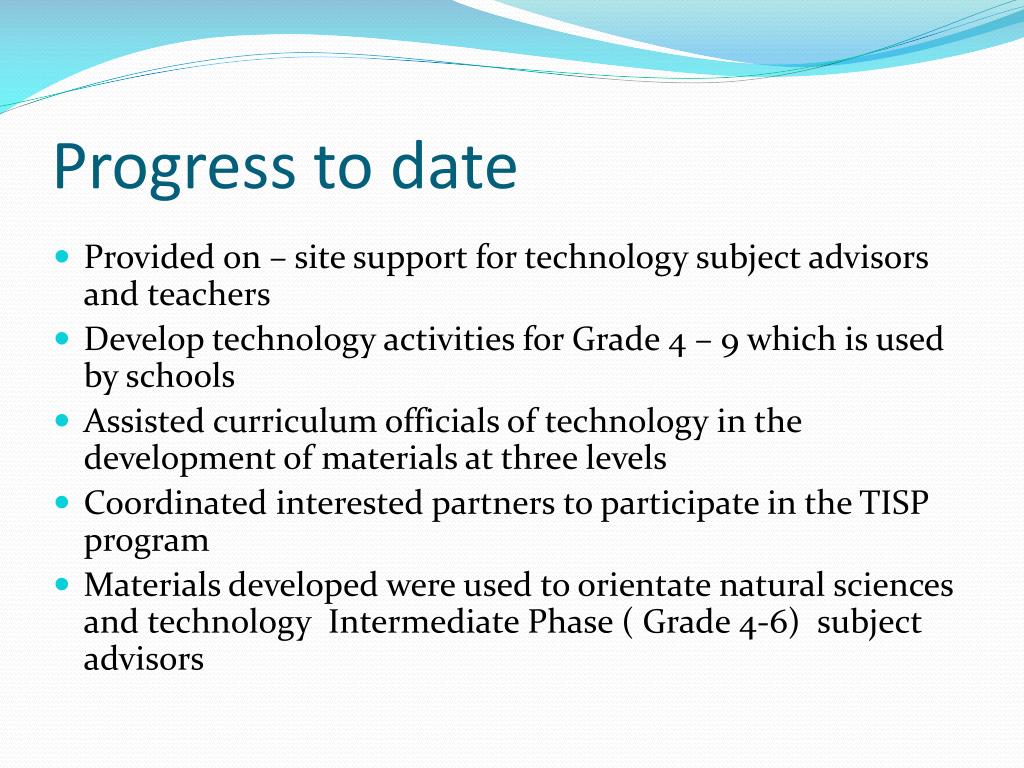 Progress to date

- Provided on – site support for technology subject advisors and teachers
- Develop technology activities for Grade 4 – 9 which is used by schools
- Assisted curriculum officials of technology in the development of materials at three levels
- Coordinated interested partners to participate in the TISP program
- Materials developed were used to orientate natural sciences and technology Intermediate Phase ( Grade 4-6) subject advisors